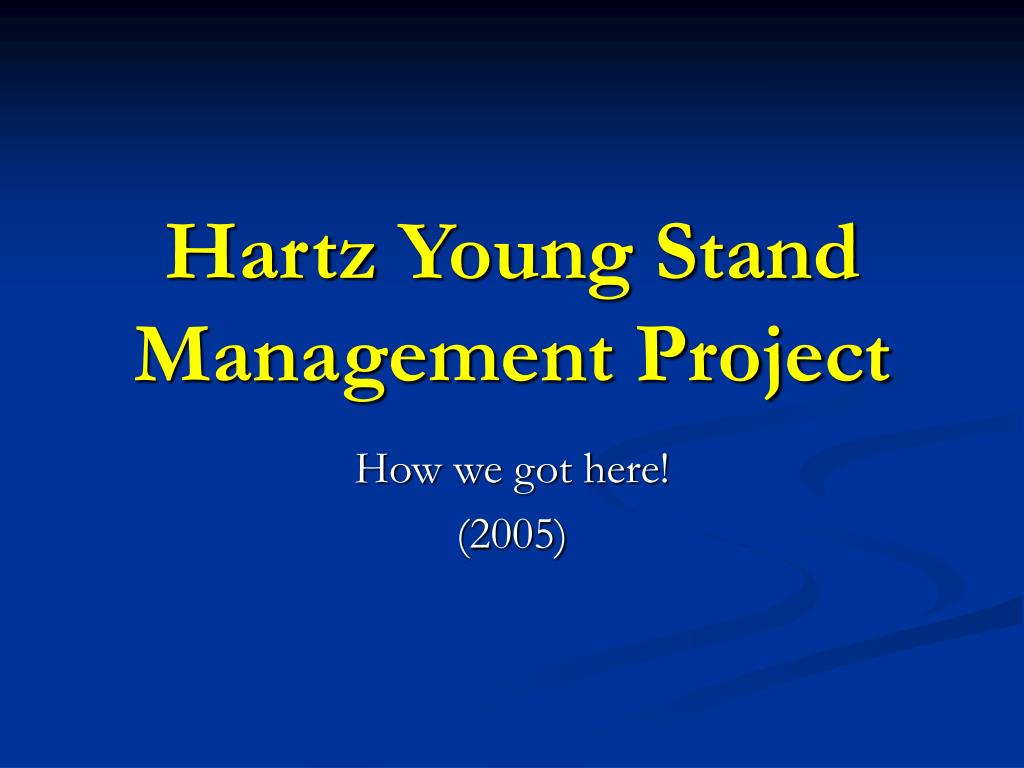 Hartz Young Stand Management Project

How we got here!
(2005)